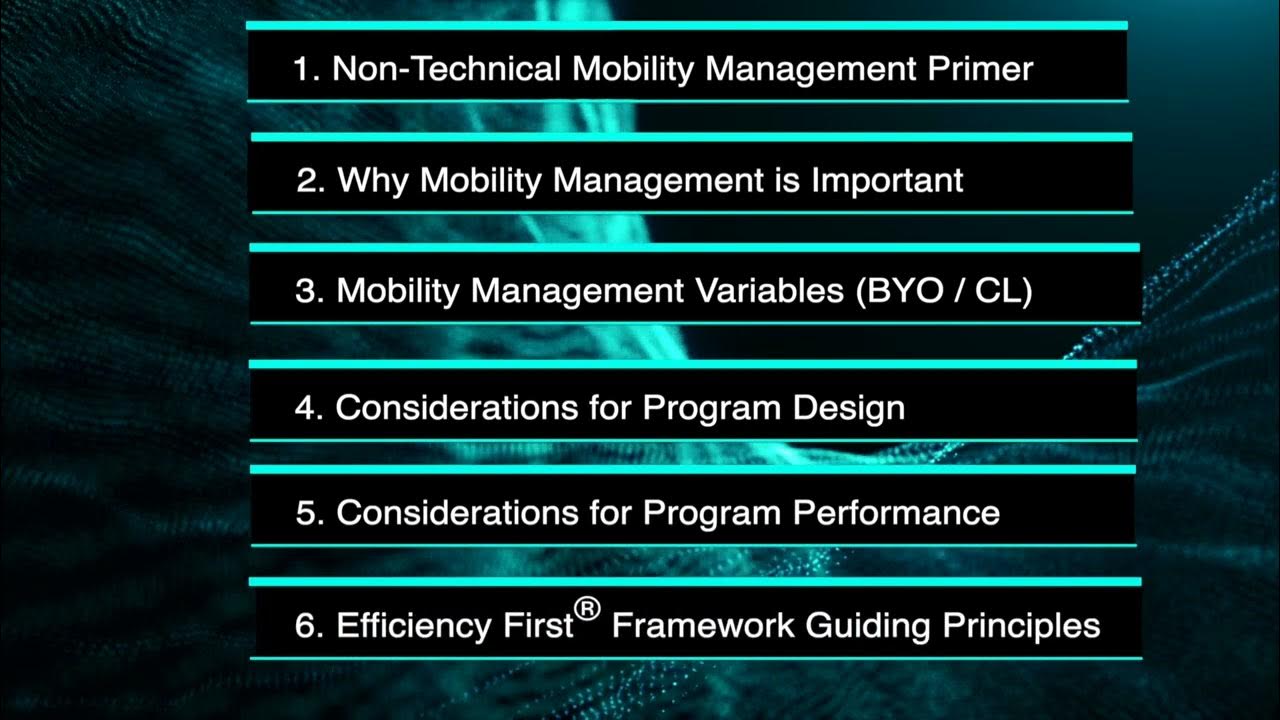 1. Non-Technical Mobility Management Primer

2. Why Mobility Management is Important

3. Mobility Management Variables (BYO / CL)

4. Considerations for Program Design

5. Considerations for Program Performance

6. Efficiency First® Framework Guiding Principles